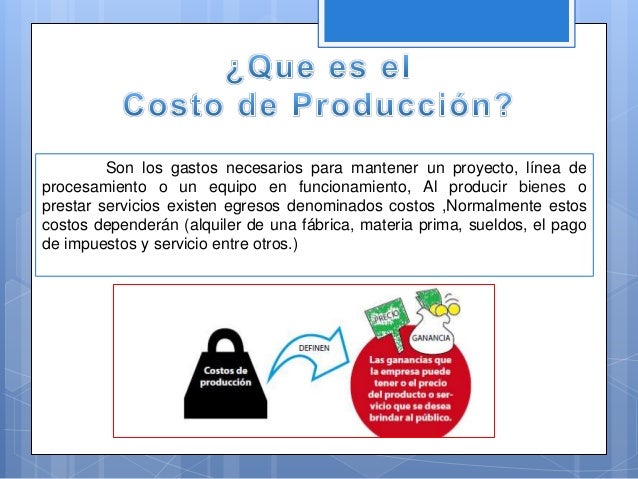 ¿Que es el
Costo de Producción?

Son los gastos necesarios para mantener un proyecto, línea de procesamiento o un equipo en funcionamiento, Al producir bienes o prestar servicios existen egresos denominados costos ,Normalmente estos costos dependerán (alquiler de una fábrica, materia prima, sueldos, el pago de impuestos y servicio entre otros.)

Costos de producción

DEFINEN

PRECIO

GANANCIA

Las ganancias que la empresa puede tener o el precio del producto o servicio que se desea brindar al público.